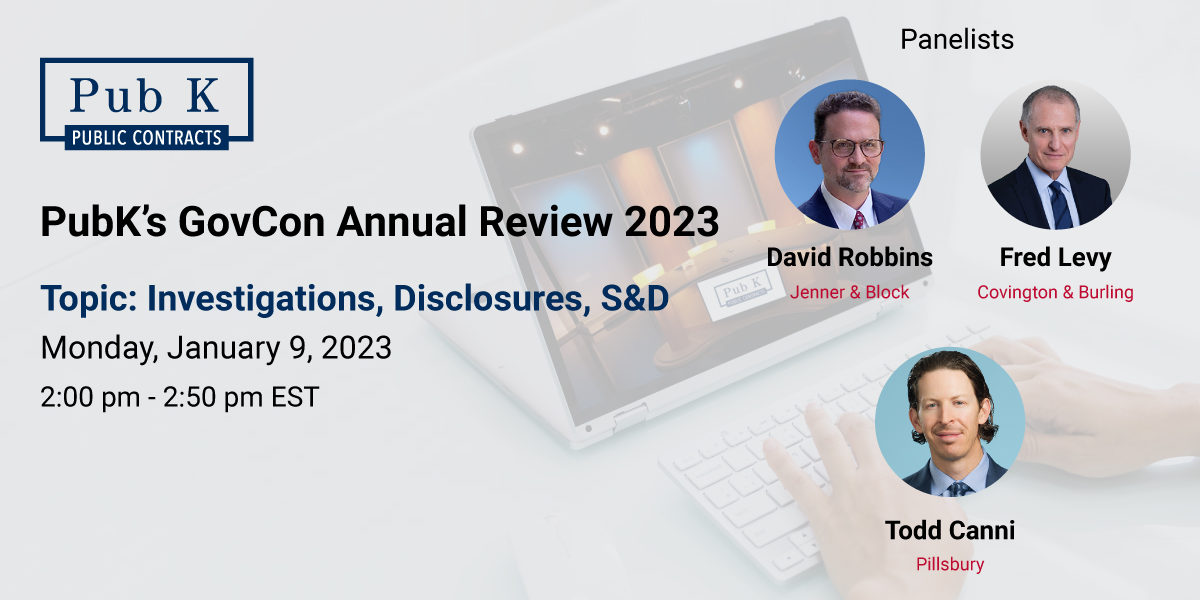 Pub K
PUBLIC CONTRACTS

PubK's GovCon Annual Review 2023

Topic: Investigations, Disclosures, S&D

Monday, January 9, 2023

2:00 pm - 2:50 pm EST

Panelists

David Robbins
Jenner & Block

Fred Levy
Covington & Burling

Todd Canni
Pillsbury